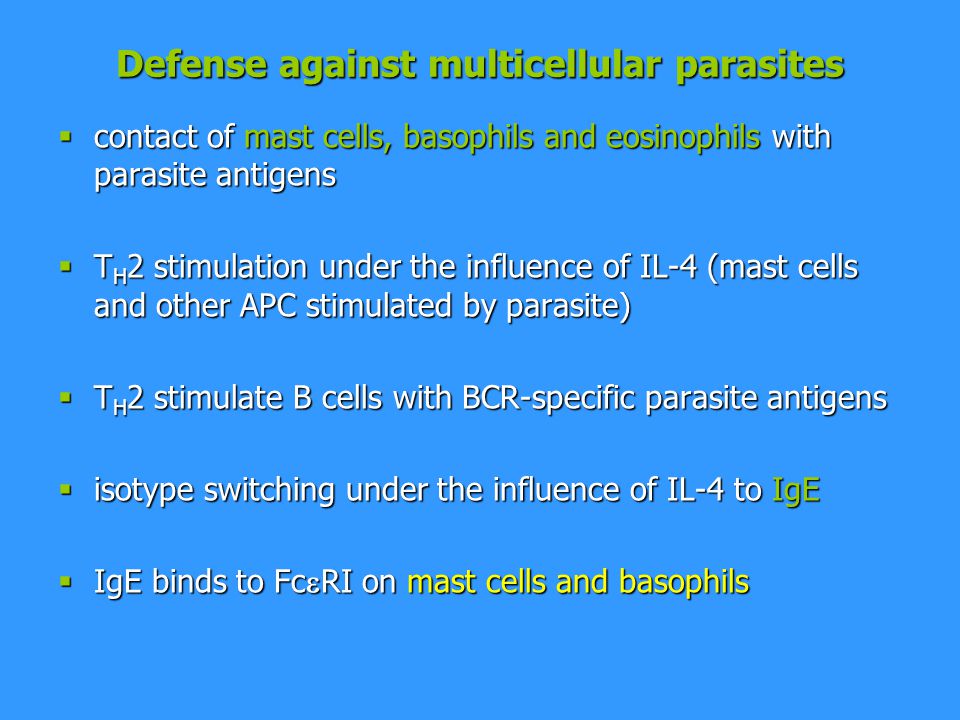 Defense against multicellular parasites

▪ contact of mast cells, basophils and eosinophils with parasite antigens

▪ $T_H2$ stimulation under the influence of IL-4 (mast cells and other APC stimulated by parasite)

▪ $T_H2$ stimulate B cells with BCR-specific parasite antigens

▪ isotype switching under the influence of IL-4 to IgE

▪ IgE binds to FcεRI on mast cells and basophils